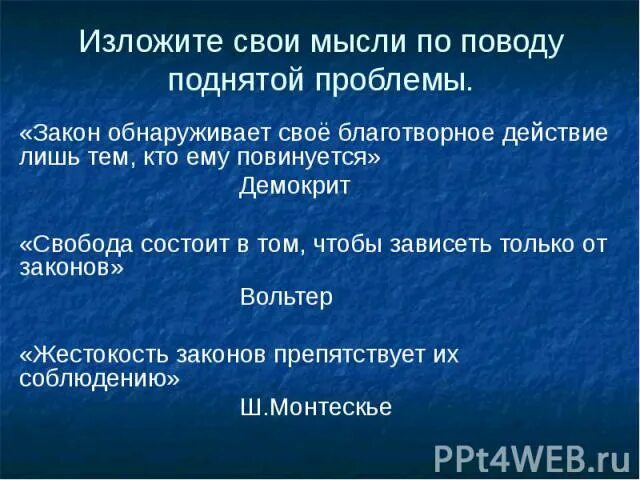 Изложите свои мысли по поводу поднятой проблемы.

«Закон обнаруживает своё благотворное действие лишь тем, кто ему повинуется»

Демокрит

«Свобода состоит в том, чтобы зависеть только от законов»

Вольтер

«Жестокость законов препятствует их соблюдению»

Ш.Монтескье

PPt4WEB.ru